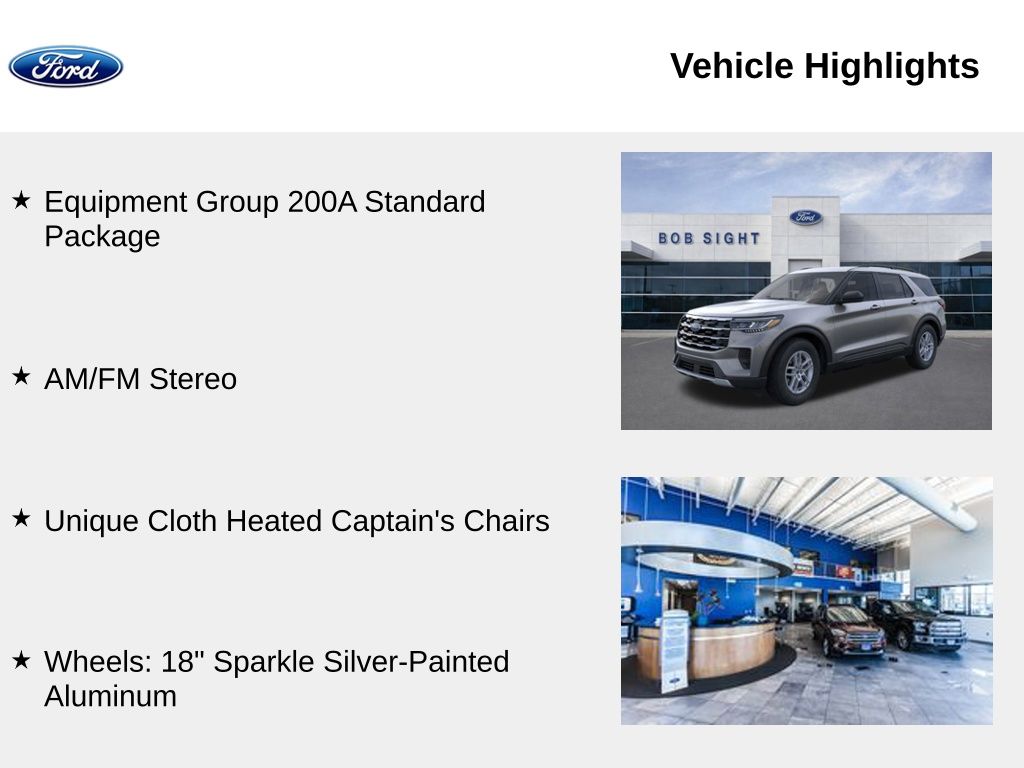 Ford

Vehicle Highlights

★ Equipment Group 200A Standard Package

★ AM/FM Stereo

★ Unique Cloth Heated Captain's Chairs

★ Wheels: 18" Sparkle Silver-Painted Aluminum

Ford
BOB SIGHT